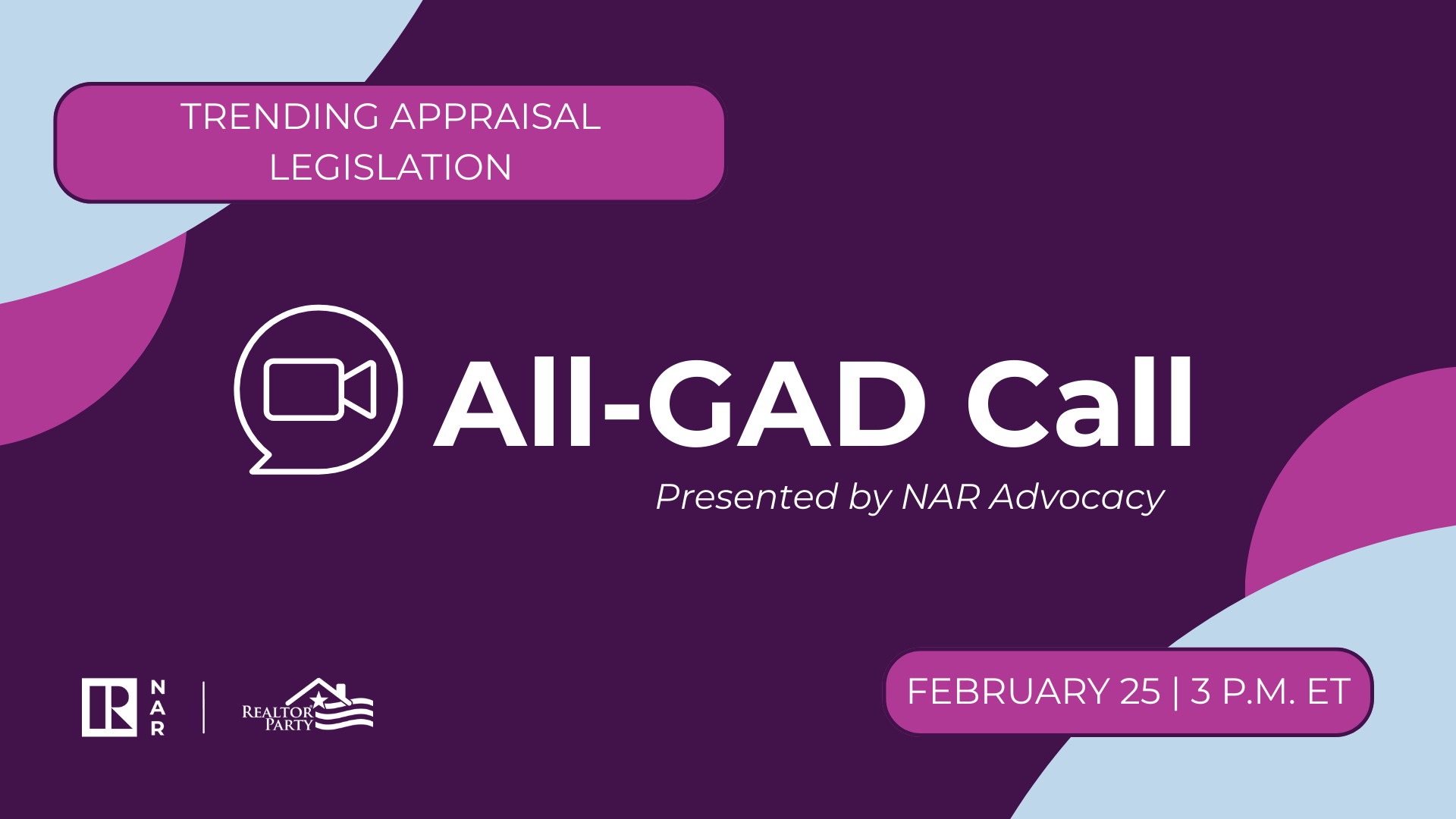 TRENDING APPRAISAL LEGISLATION

All-GAD Call

Presented by NAR Advocacy

R NAR

REALTOR PARTY

FEBRUARY 25 | 3 P.M. ET